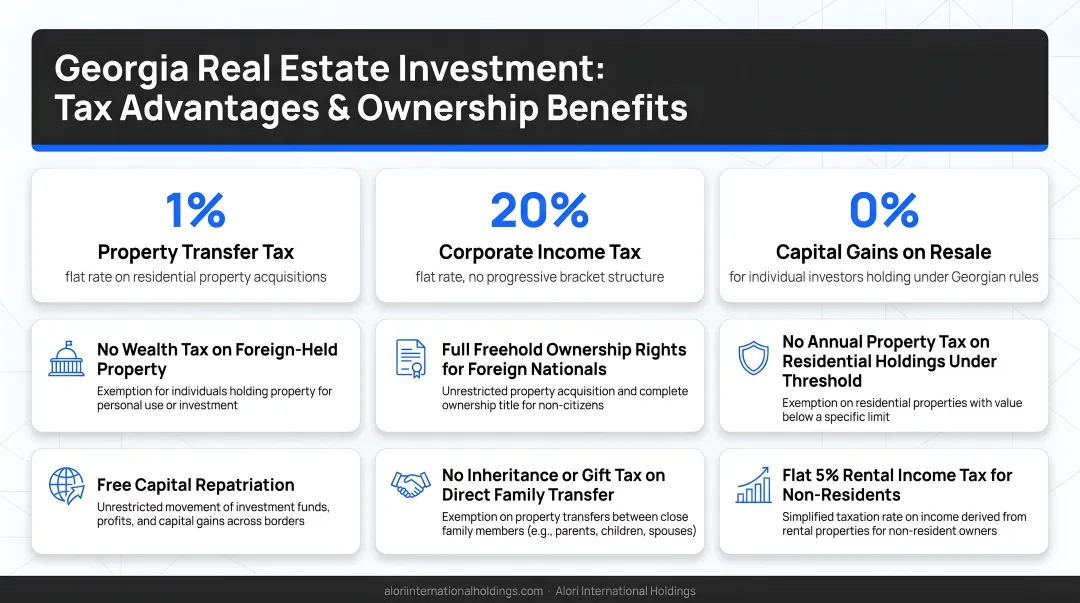 Georgia Real Estate Investment: Tax Advantages & Ownership Benefits

1%
Property Transfer Tax
flat rate on residential property acquisitions

20%
Corporate Income Tax
flat rate, no progressive bracket structure

0%
Capital Gains on Resale
for individual investors holding under Georgian rules

No Wealth Tax on Foreign-Held Property
Exemption for individuals holding property for personal use or investment

Full Freehold Ownership Rights for Foreign Nationals
Unrestricted property acquisition and complete ownership title for non-citizens

No Annual Property Tax on Residential Holdings Under Threshold
Exemption on residential properties with value below a specific limit

Free Capital Repatriation
Unrestricted movement of investment funds, profits, and capital gains across borders

No Inheritance or Gift Tax on Direct Family Transfer
Exemption on property transfers between close family members (e.g., parents, children, spouses)

Flat 5% Rental Income Tax for Non-Residents
Simplified taxation rate on income derived from rental properties for non-resident owners

aloriinternationalholdings.com · Alori International Holdings